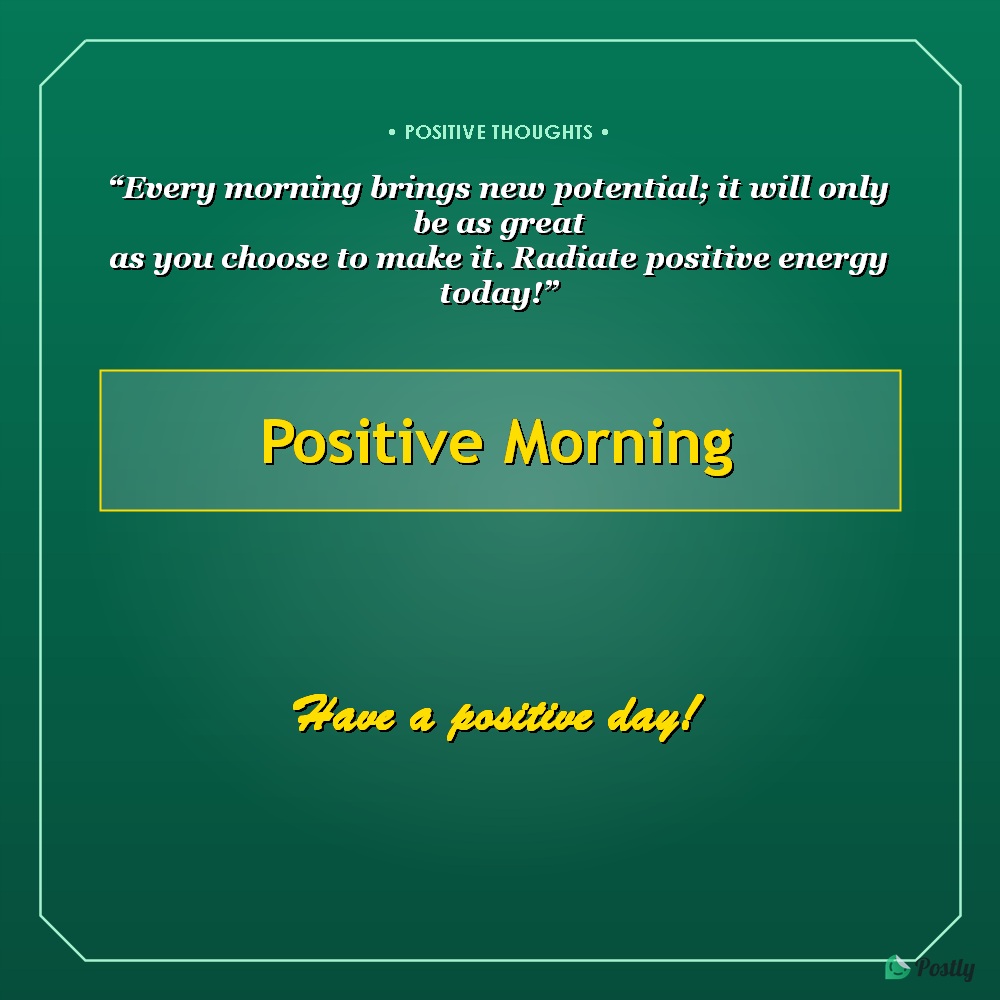 • POSITIVE THOUGHTS •

“Every morning brings new potential; it will only be as great as you choose to make it. Radiate positive energy today!”

Positive Morning

Have a positive day!

Postly